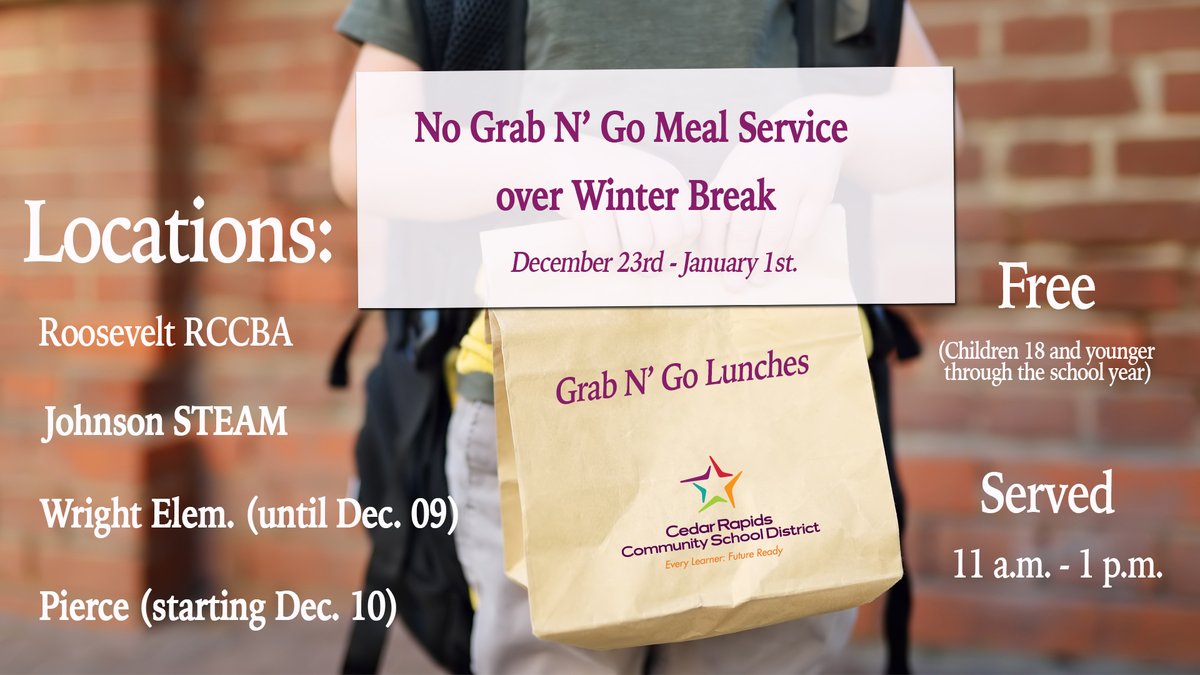 No Grab N' Go Meal Service over Winter Break

December 23rd - January 1st.

Locations:

Roosevelt RCCBA

Johnson STEAM

Wright Elem. (until Dec. 09)

Pierce (starting Dec. 10)

Grab N' Go Lunches

Cedar Rapids Community School District

Every Learner: Future Ready

Free

(Children 18 and younger through the school year)

Served

11 a.m. - 1 p.m.